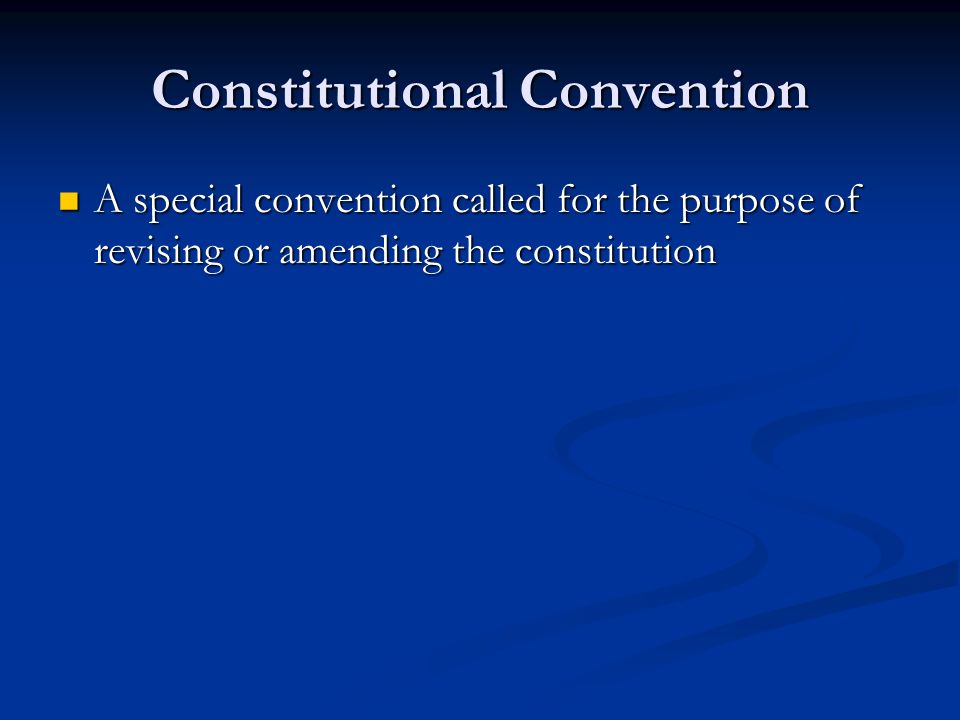 Constitutional Convention

A special convention called for the purpose of revising or amending the constitution